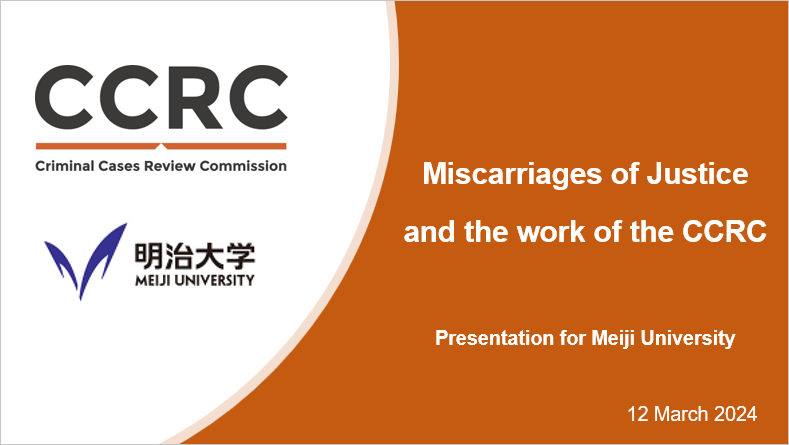 CCRC
Criminal Cases Review Commission

明治大学
MEIJI UNIVERSITY

Miscarriages of Justice and the work of the CCRC

Presentation for Meiji University

12 March 2024